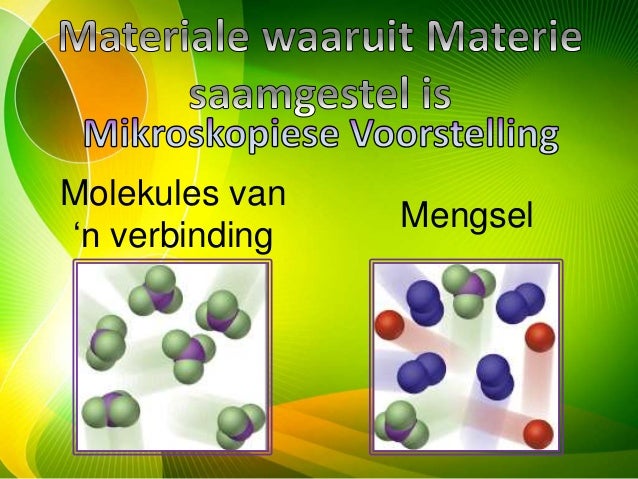 Materiale waaruit Materie saamgestel is
Mikroskopiese Voorstelling

Molekules van ‘n verbinding

Mengsel